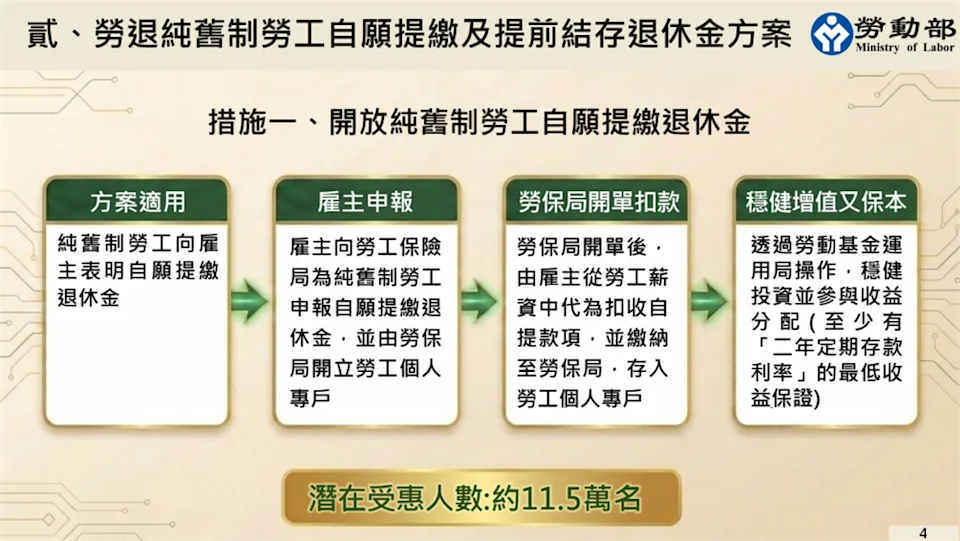 貳、勞退純舊制勞工自願提繳及提前結存退休金方案

勞動部
Ministry of Labor

措施一、開放純舊制勞工自願提繳退休金

方案適用

純舊制勞工向雇主表明自願提繳退休金

雇主申報

雇主向勞工保險局為純舊制勞工申報自願提繳退休金，並由勞保局開立勞工個人專戶

勞保局開單扣款

勞保局開單後，由雇主從勞工薪資中代為扣收自提款項，並繳納至勞保局，存入勞工個人專戶

穩健增值又保本

透過勞動基金運用局操作，穩健投資並參與收益分配(至少有「二年定期存款利率」的最低收益保證)

潛在受惠人數:約11.5萬名

4